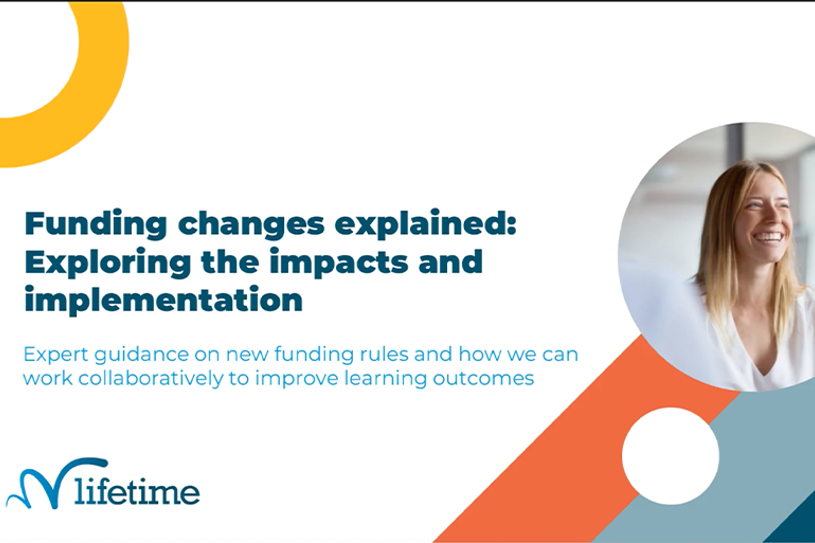 Funding changes explained: Exploring the impacts and implementation

Expert guidance on new funding rules and how we can work collaboratively to improve learning outcomes

lifetime